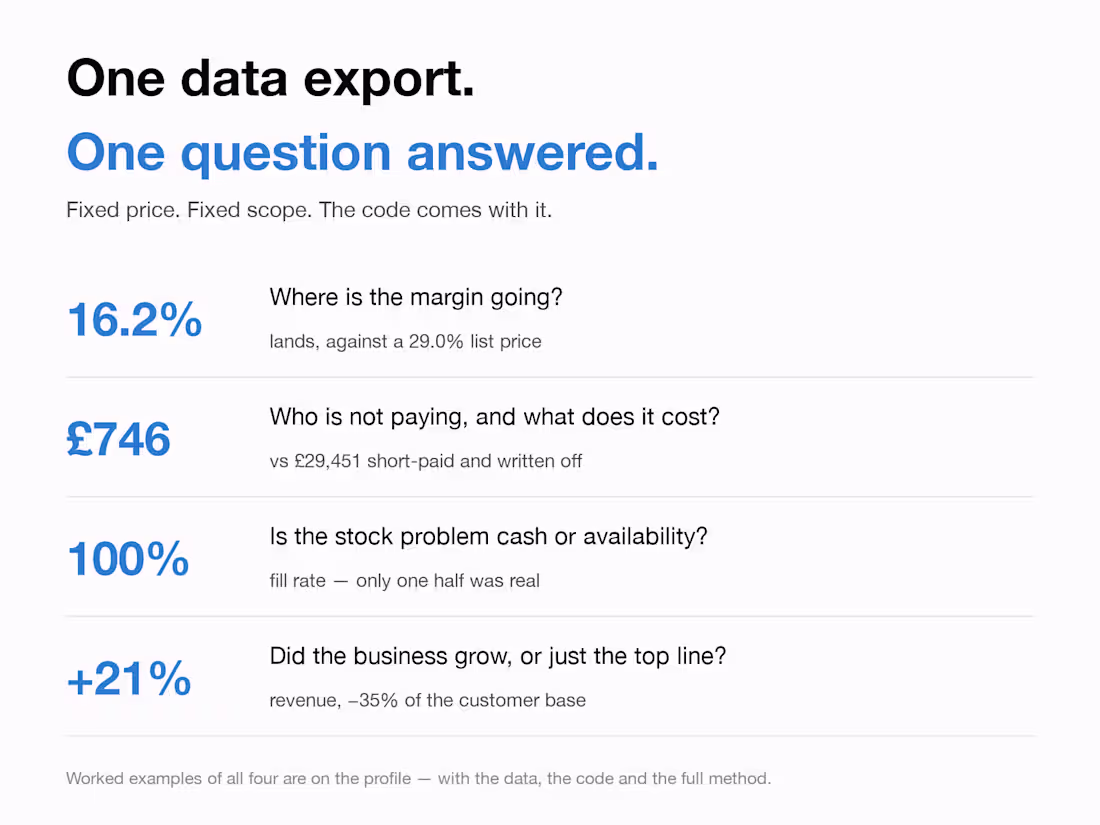 One data export.

One question answered.

Fixed price. Fixed scope. The code comes with it.

16.2%

Where is the margin going?

lands, against a 29.0% list price

£746

Who is not paying, and what does it cost?

vs £29,451 short-paid and written off

100%

Is the stock problem cash or availability?

fill rate — only one half was real

+21%

Did the business grow, or just the top line?

revenue, −35% of the customer base

Worked examples of all four are on the profile — with the data, the code and the full method.